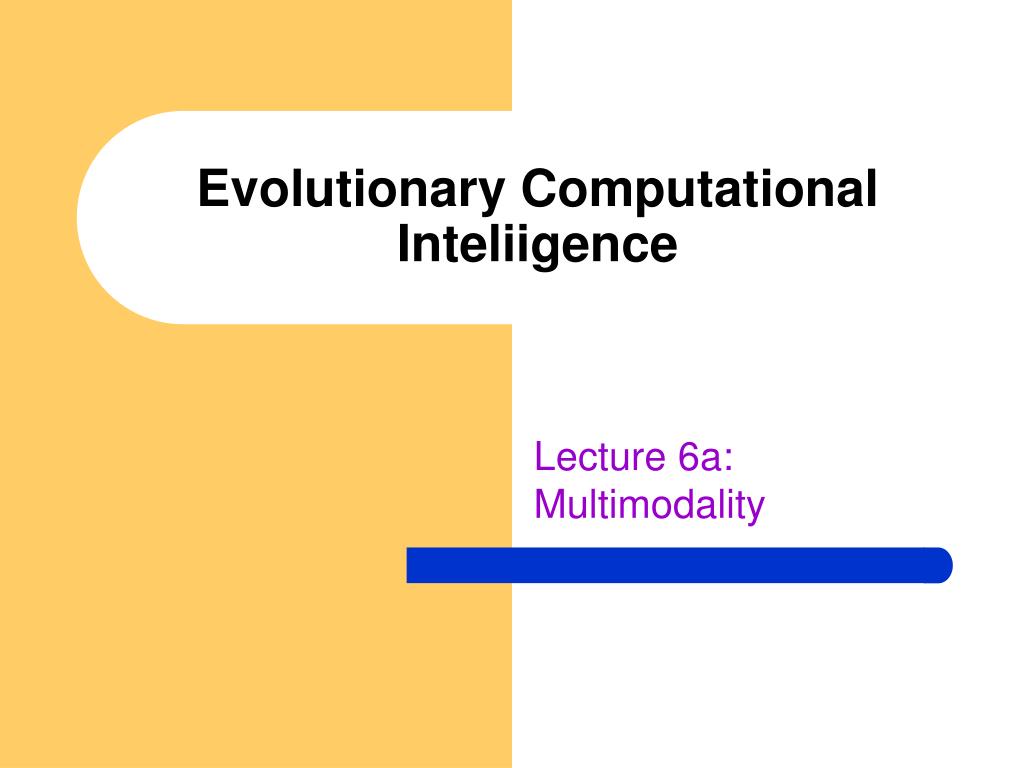 Evolutionary Computational Inteliigence

Lecture 6a: Multimodality